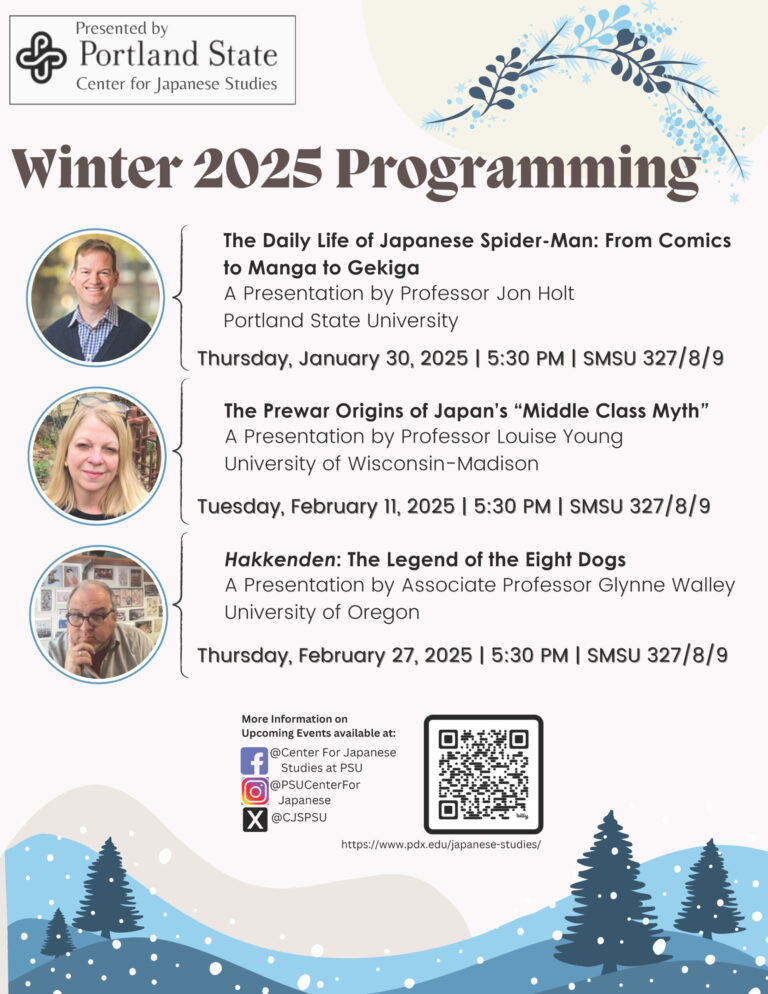 Presented by
Portland State
Center for Japanese Studies

Winter 2025 Programming

The Daily Life of Japanese Spider-Man: From Comics to Manga to Gekiga
A Presentation by Professor Jon Holt
Portland State University

Thursday, January 30, 2025 | 5:30 PM | SMSU 327/8/9

The Prewar Origins of Japan's "Middle Class Myth"
A Presentation by Professor Louise Young
University of Wisconsin-Madison

Tuesday, February 11, 2025 | 5:30 PM | SMSU 327/8/9

Hakkenden: The Legend of the Eight Dogs
A Presentation by Associate Professor Glynne Walley
University of Oregon

Thursday, February 27, 2025 | 5:30 PM | SMSU 327/8/9

More Information on Upcoming Events available at:
@Center For Japanese Studies at PSU
@PSUCenterFor Japanese
@CJSPSU

https://www.pdx.edu/japanese-studies/